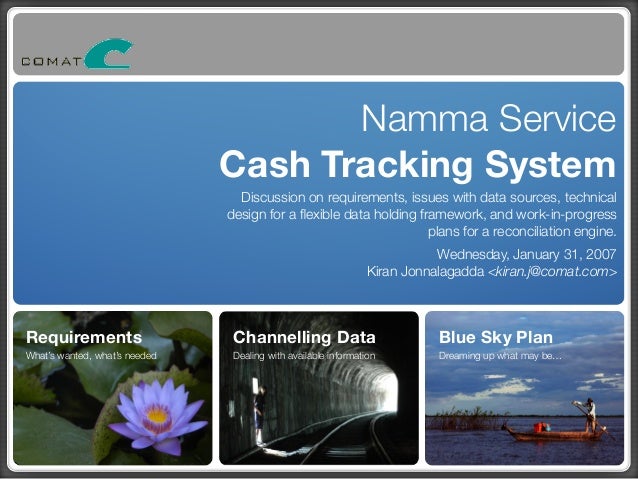 COMAT

Namma Service
Cash Tracking System

Discussion on requirements, issues with data sources, technical design for a flexible data holding framework, and work-in-progress plans for a reconciliation engine.

Wednesday, January 31, 2007
Kiran Jonnalagadda <kiran.j@comat.com>

Requirements
What's wanted, what's needed

Channelling Data
Dealing with available information

Blue Sky Plan
Dreaming up what may be...